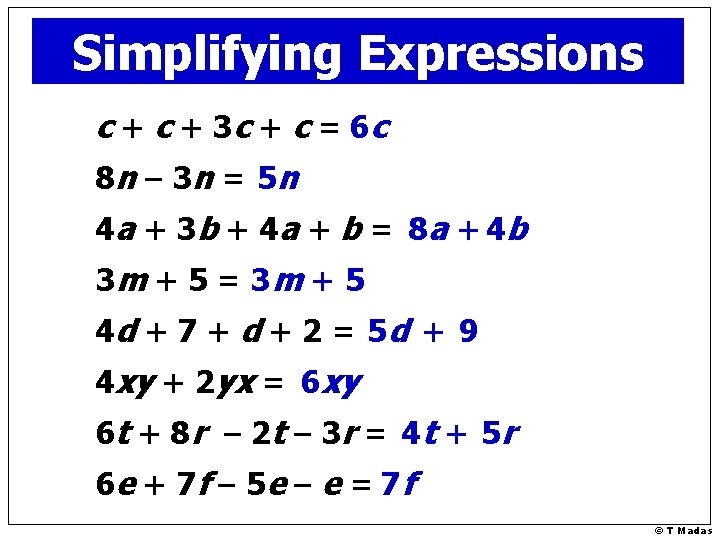 Simplifying Expressions

$c + c + 3c + c = 6c$

$8n - 3n = 5n$

$4a + 3b + 4a + b = 8a + 4b$

$3m + 5 = 3m + 5$

$4d + 7 + d + 2 = 5d + 9$

$4xy + 2yx = 6xy$

$6t + 8r - 2t - 3r = 4t + 5r$

$6e + 7f - 5e - e = 7f$

© T Madas